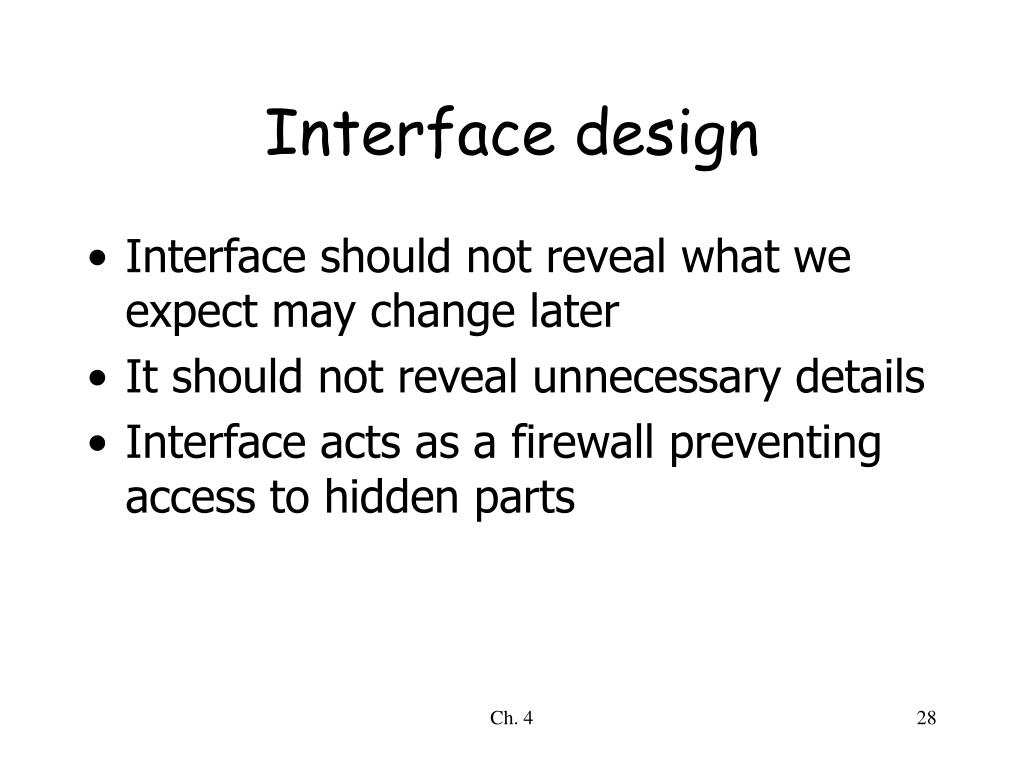 Interface design

• Interface should not reveal what we expect may change later
• It should not reveal unnecessary details
• Interface acts as a firewall preventing access to hidden parts

Ch. 4

28